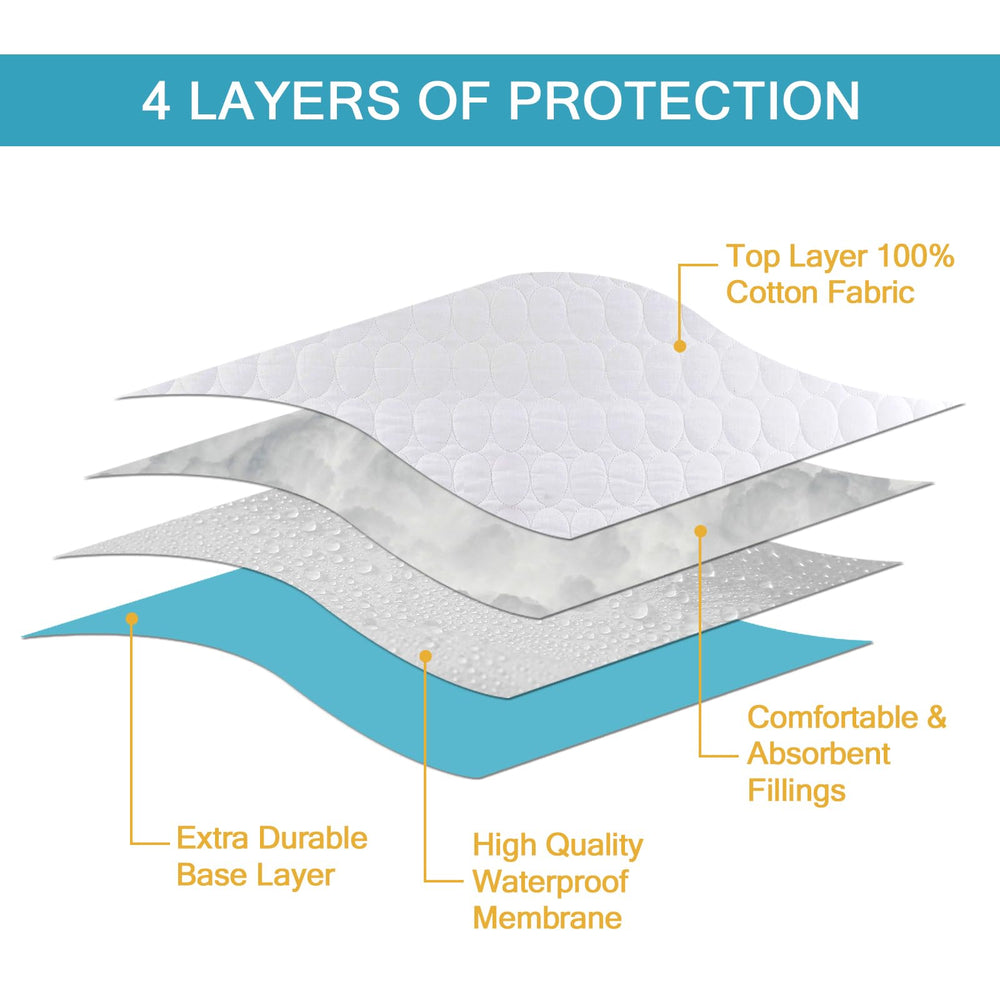 4 LAYERS OF PROTECTION

Top Layer 100% Cotton Fabric

Comfortable & Absorbent Fillings

Extra Durable Base Layer

High Quality Waterproof Membrane